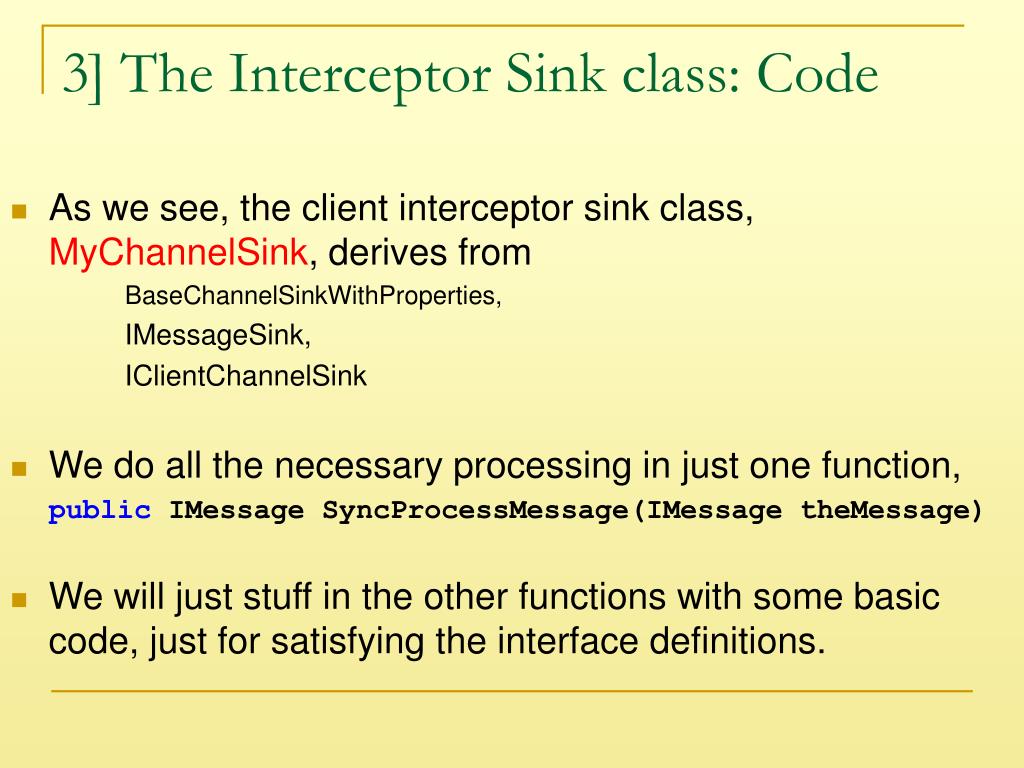 3] The Interceptor Sink class: Code

As we see, the client interceptor sink class, MyChannelSink, derives from

BaseChannelSinkWithProperties,
IMessageSink,
IClientChannelSink

We do all the necessary processing in just one function,
public IMessage SyncProcessMessage(IMessage theMessage)

We will just stuff in the other functions with some basic code, just for satisfying the interface definitions.